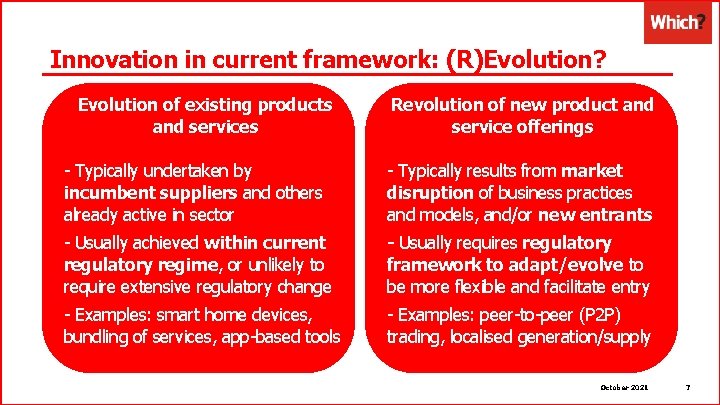 Which?

Innovation in current framework: (R)Evolution?

Evolution of existing products and services

- Typically undertaken by incumbent suppliers and others already active in sector

- Usually achieved within current regulatory regime, or unlikely to require extensive regulatory change

- Examples: smart home devices, bundling of services, app-based tools

Revolution of new product and service offerings

- Typically results from market disruption of business practices and models, and/or new entrants

- Usually requires regulatory framework to adapt/evolve to be more flexible and facilitate entry

- Examples: peer-to-peer (P2P) trading, localised generation/supply

October 2021 7